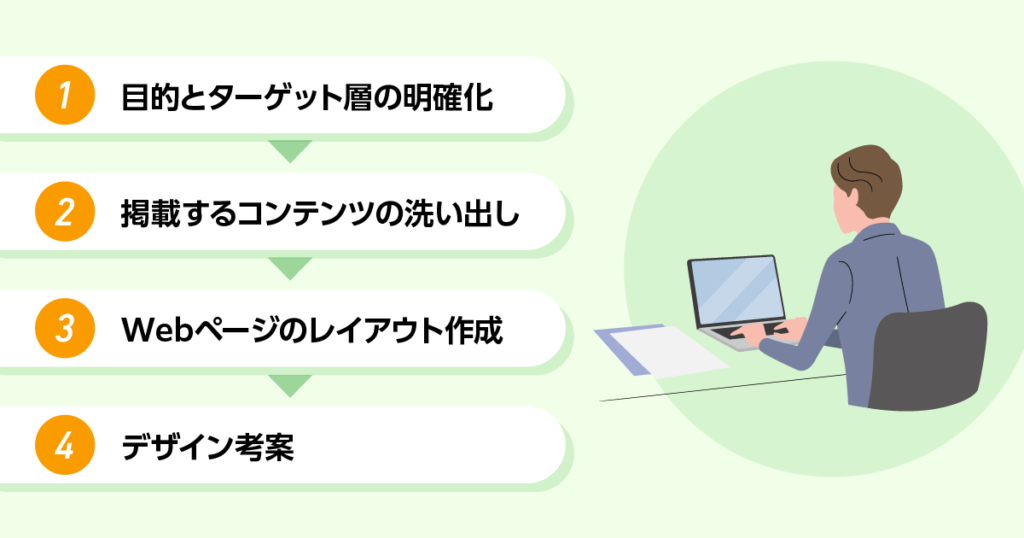 1 目的とターゲット層の明確化

2 掲載するコンテンツの洗い出し

3 Webページのレイアウト作成

4 デザイン考案